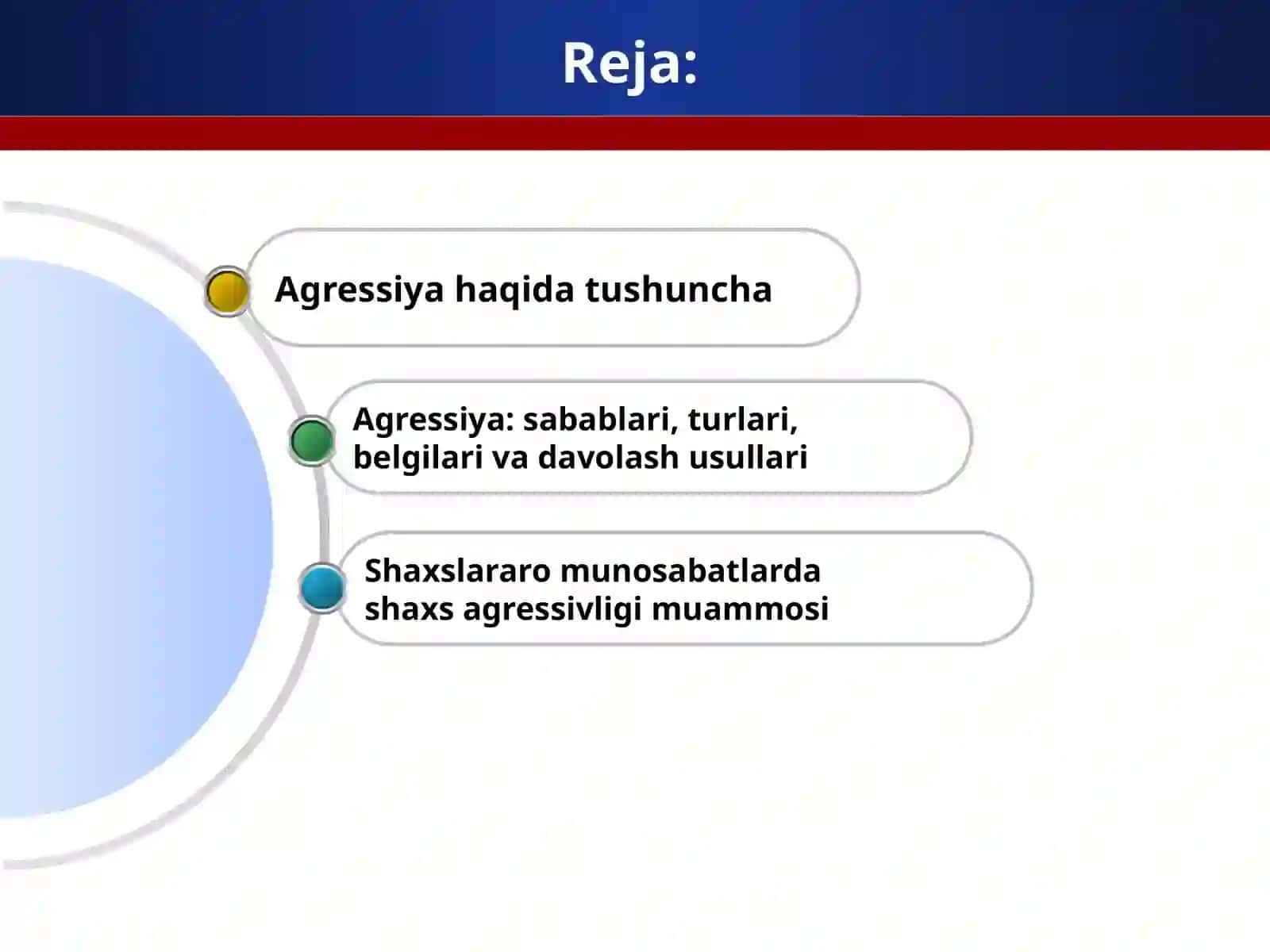 Reja:

Agressiya haqida tushuncha

Agressiya: sabablari, turlari, belgilari va davolash usullari

Shaxslararo munosabatlarda shaxs agressivligi muammosi